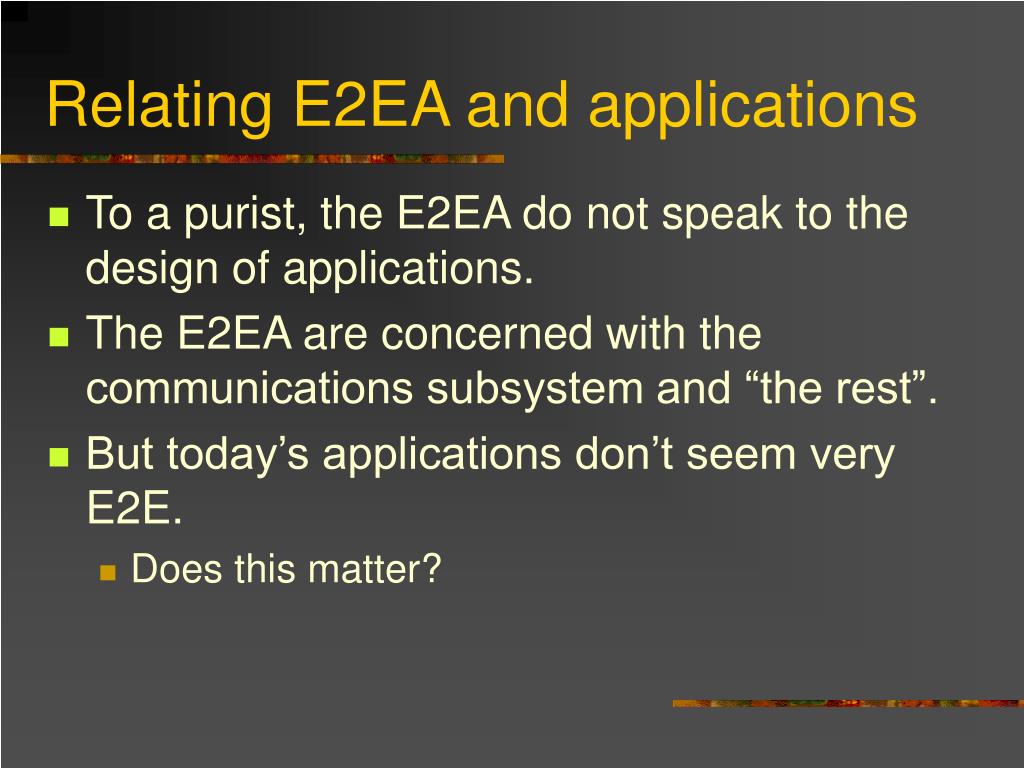 Relating E2EA and applications

To a purist, the E2EA do not speak to the design of applications.

The E2EA are concerned with the communications subsystem and “the rest”.

But today’s applications don’t seem very E2E.

Does this matter?